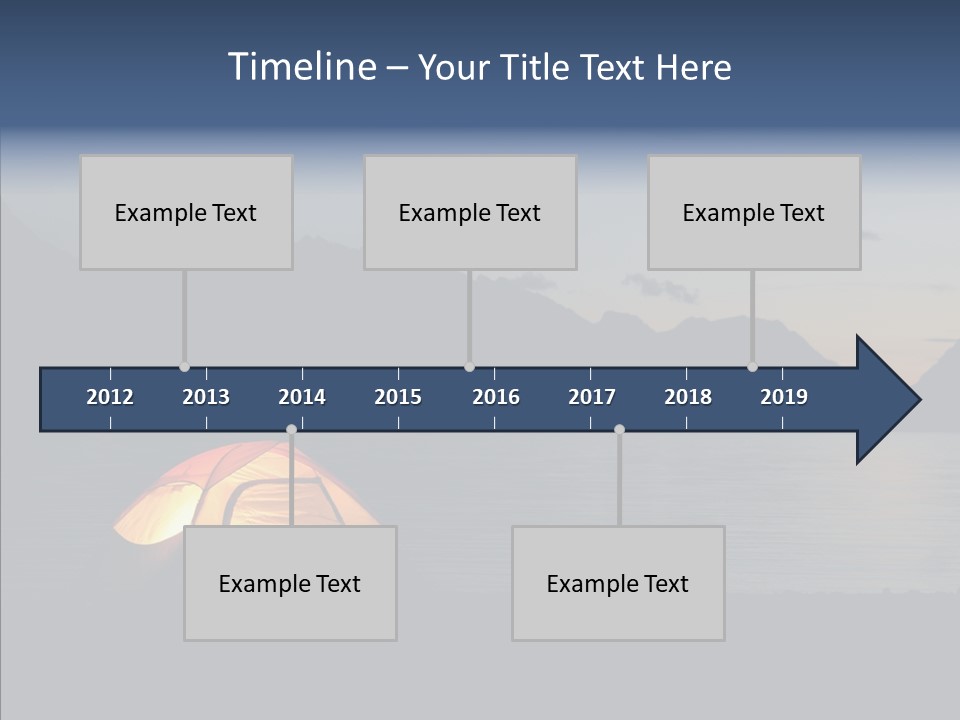 Timeline – Your Title Text Here

Example Text

Example Text

Example Text

2012 2013 2014 2015 2016 2017 2018 2019

Example Text

Example Text